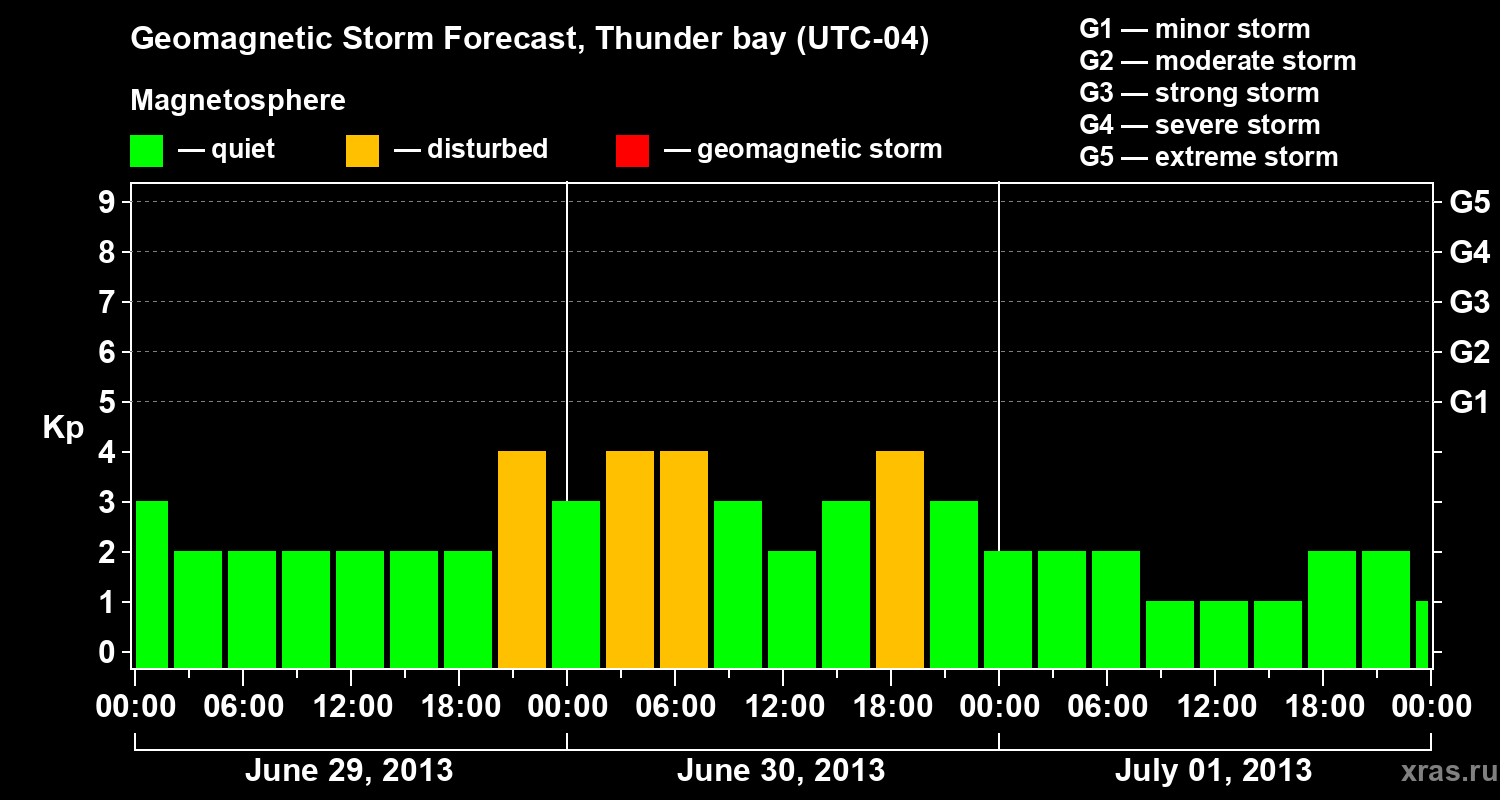 Geomagnetic Storm Forecast, Thunder bay (UTC-04)

Magnetosphere

— quiet — disturbed — geomagnetic storm

G1 — minor storm
G2 — moderate storm
G3 — strong storm
G4 — severe storm
G5 — extreme storm

Kp

9
8
7
6
5
4
3
2
1
0

G5
G4
G3
G2
G1

00:00 06:00 12:00 18:00 00:00 06:00 12:00 18:00 00:00 06:00 12:00 18:00 00:00

June 29, 2013 June 30, 2013 July 01, 2013

xras.ru